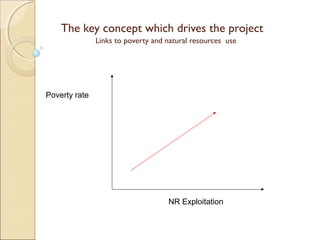 The key concept which drives the project
Links to poverty and natural resources use

Poverty rate

NR Exploitation